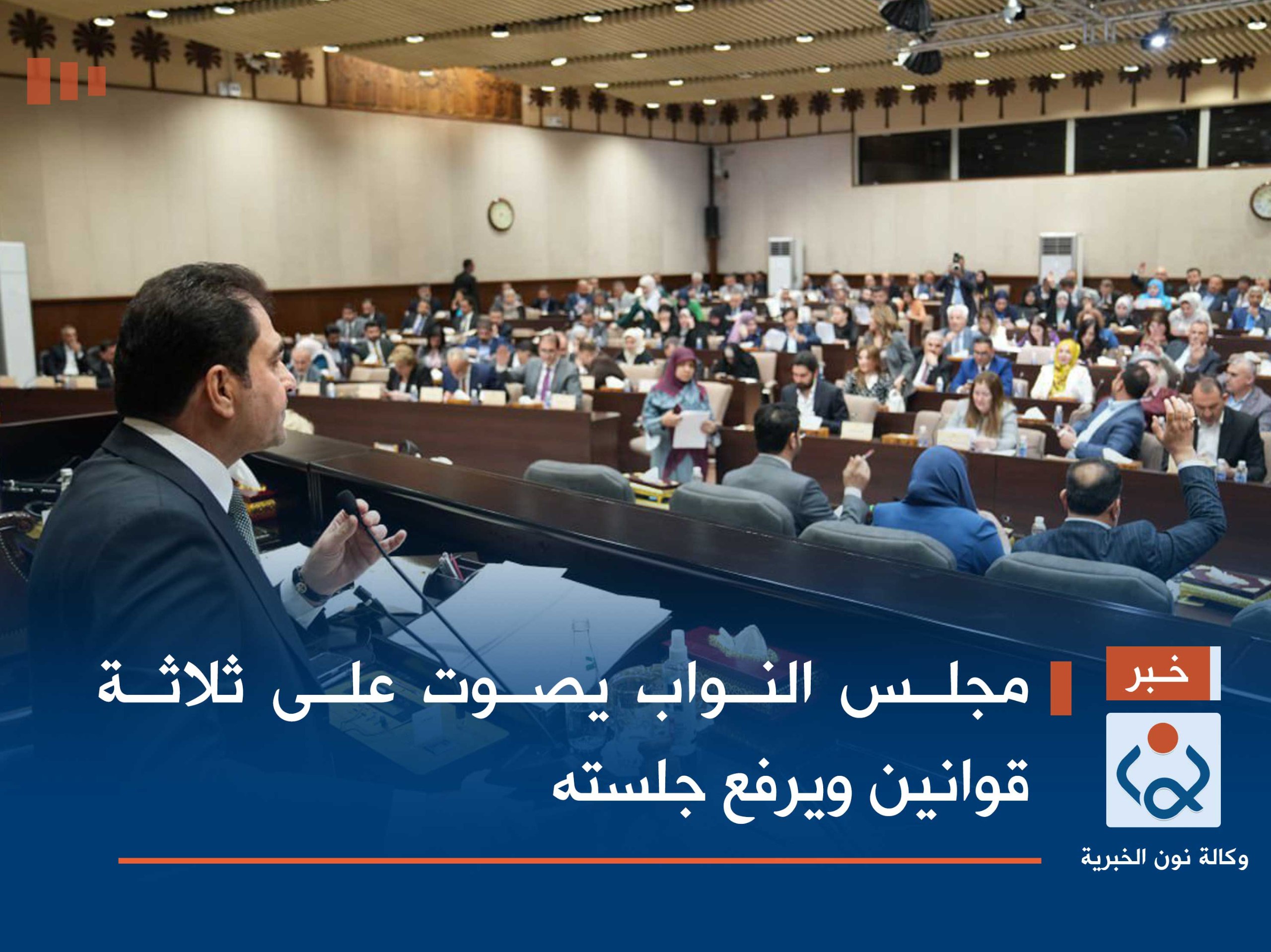 خبر

مجلس النواب يصوت على ثلاثة قوانين ويرفع جلسته

وكالة نون الخبرية